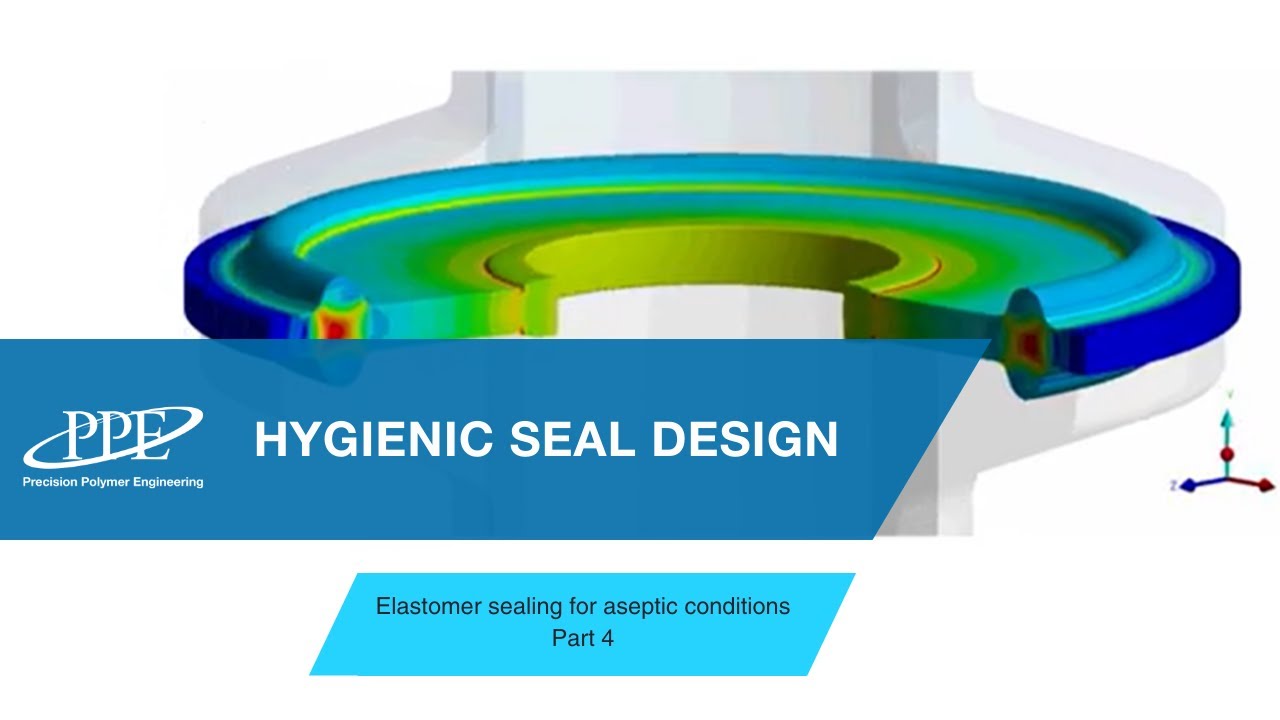 PPE
Precision Polymer Engineering

HYGIENIC SEAL DESIGN

Y
Z

Elastomer sealing for aseptic conditions
Part 4